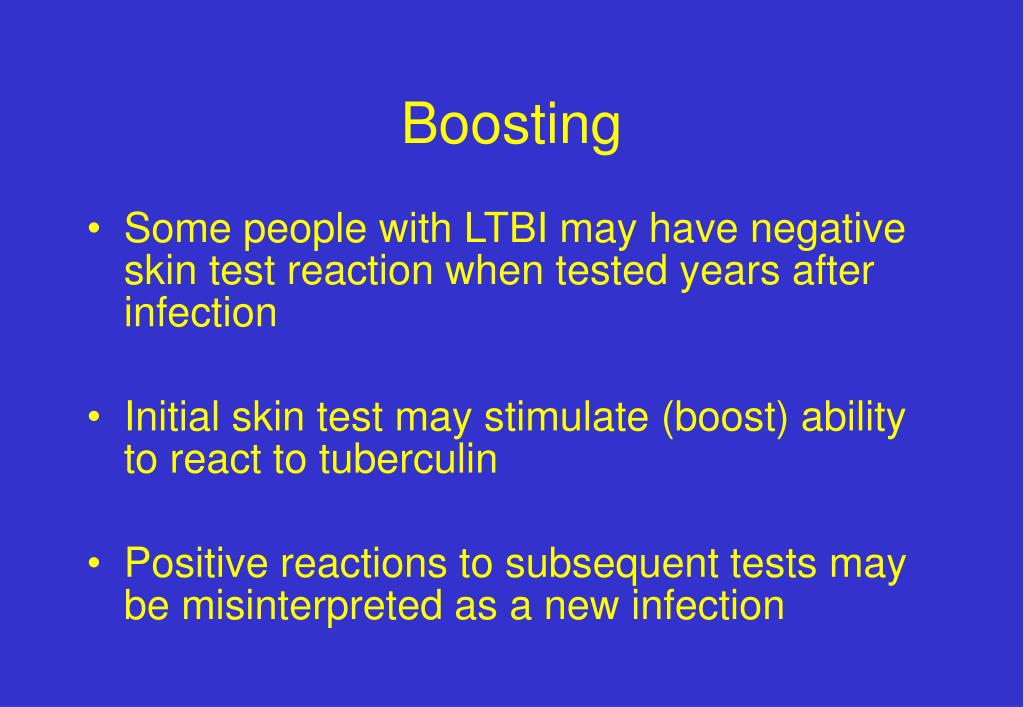 Boosting

• Some people with LTBI may have negative skin test reaction when tested years after infection

• Initial skin test may stimulate (boost) ability to react to tuberculin

• Positive reactions to subsequent tests may be misinterpreted as a new infection